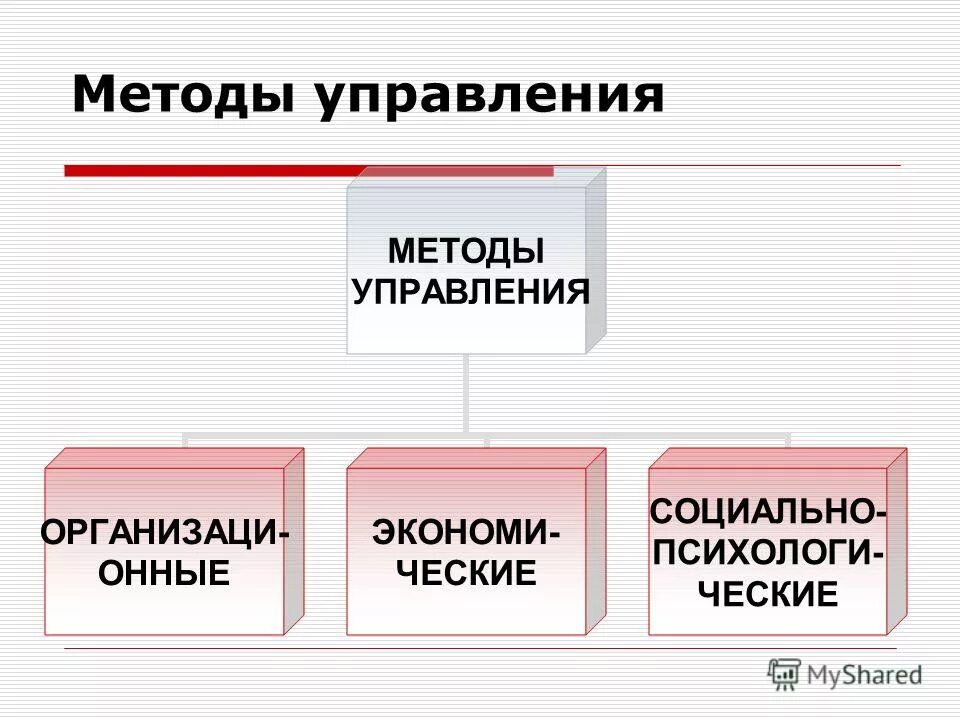 Методы управления

МЕТОДЫ УПРАВЛЕНИЯ

ОРГАНИЗАЦИОННЫЕ

ЭКОНОМИЧЕСКИЕ

СОЦИАЛЬНО-ПСИХОЛОГИЧЕСКИЕ

MyShared